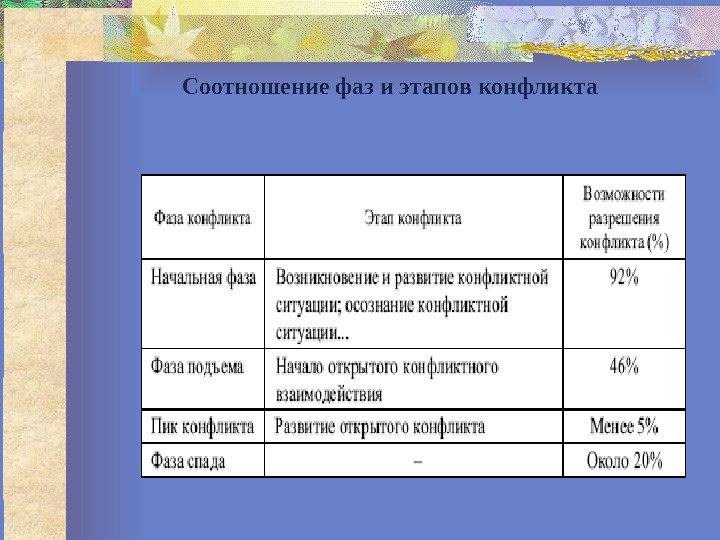 Соотношение фаз и этапов конфликта

| Фаза конфликта | Этап конфликта | Возможности разрешения конфликта (%) |
|---|---|---|
| Начальная фаза | Возникновение и развитие конфликтной ситуации; осознание конфликтной ситуации... | 92% |
| Фаза подъема | Начало открытого конфликтного взаимодействия | 46% |
| Пик конфликта | Развитие открытого конфликта | Менее 5% |
| Фаза спада | – | Около 20% |